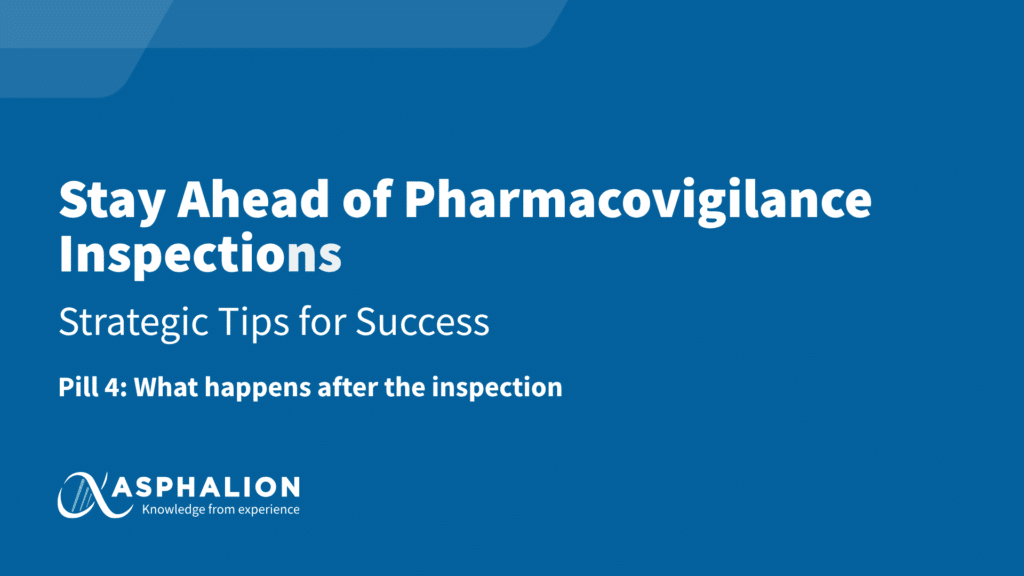 Stay Ahead of Pharmacovigilance Inspections

Strategic Tips for Success

Pill 4: What happens after the inspection

ASPHALION
Knowledge from experience